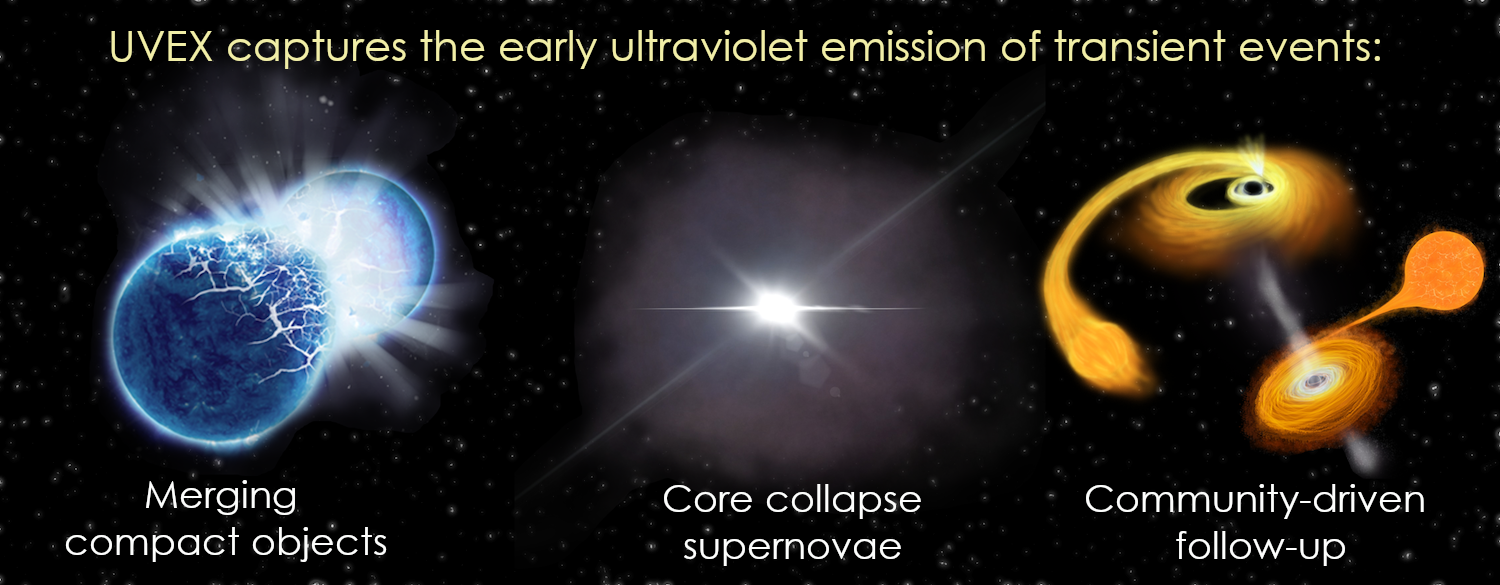 UVEX captures the early ultraviolet emission of transient events:

Merging compact objects

Core collapse supernovae

Community-driven follow-up